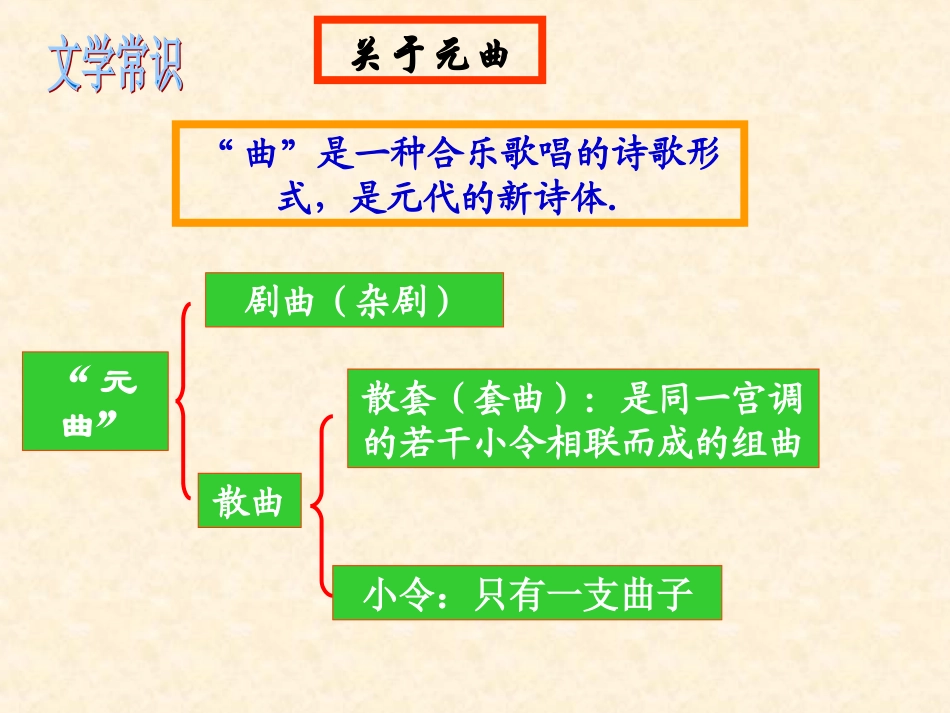 文学常识

关于元曲

“曲”是一种合乐歌唱的诗歌形式，是元代的新诗体.

“元曲”

剧曲（杂剧）

散曲

散套（套曲）：是同一宫调的若干小令相联而成的组曲

小令：只有一支曲子